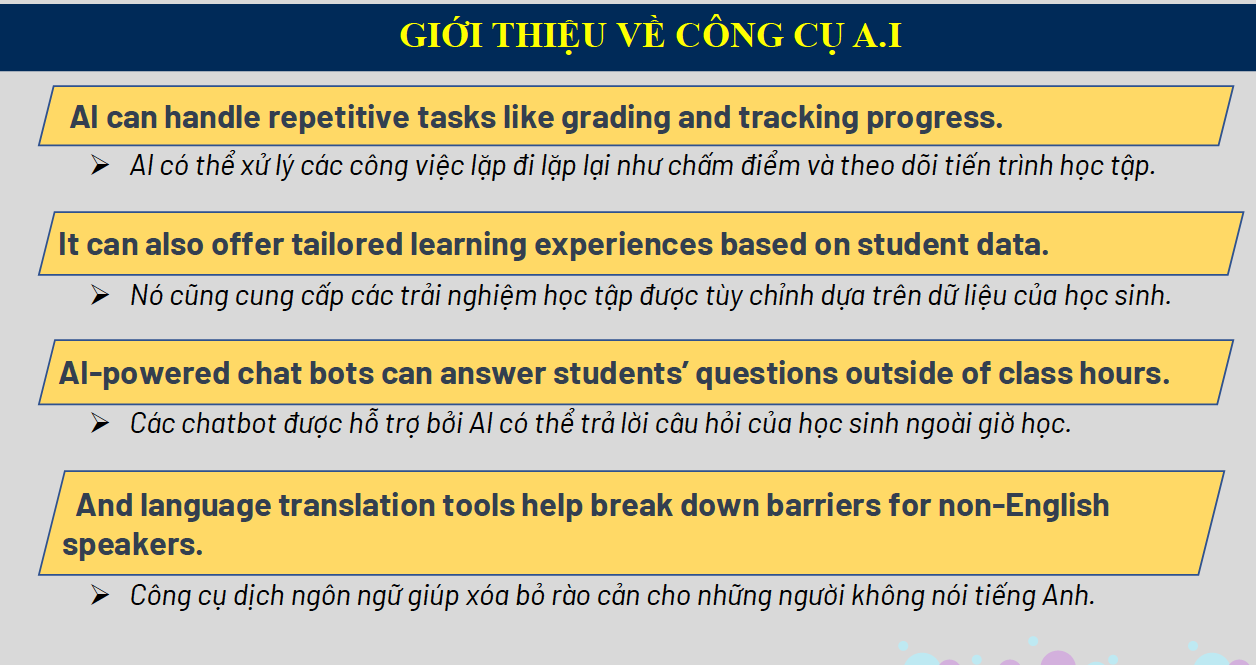 GIỚI THIỆU VỀ CÔNG CỤ A.I

AI can handle repetitive tasks like grading and tracking progress.

➢ AI có thể xử lý các công việc lặp đi lặp lại như chấm điểm và theo dõi tiến trình học tập.

It can also offer tailored learning experiences based on student data.

➢ Nó cũng cung cấp các trải nghiệm học tập được tùy chỉnh dựa trên dữ liệu của học sinh.

AI-powered chat bots can answer students' questions outside of class hours.

➢ Các chatbot được hỗ trợ bởi AI có thể trả lời câu hỏi của học sinh ngoài giờ học.

And language translation tools help break down barriers for non-English speakers.

➢ Công cụ dịch ngôn ngữ giúp xóa bỏ rào cản cho những người không nói tiếng Anh.